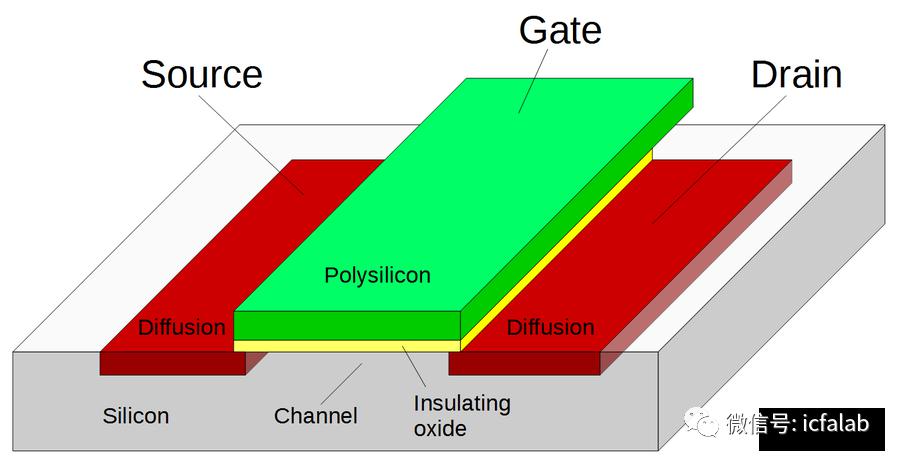 Gate
Source
Drain
Polysilicon
Diffusion
Diffusion
Silicon
Channel
Insulating oxide
微信号: icfalab